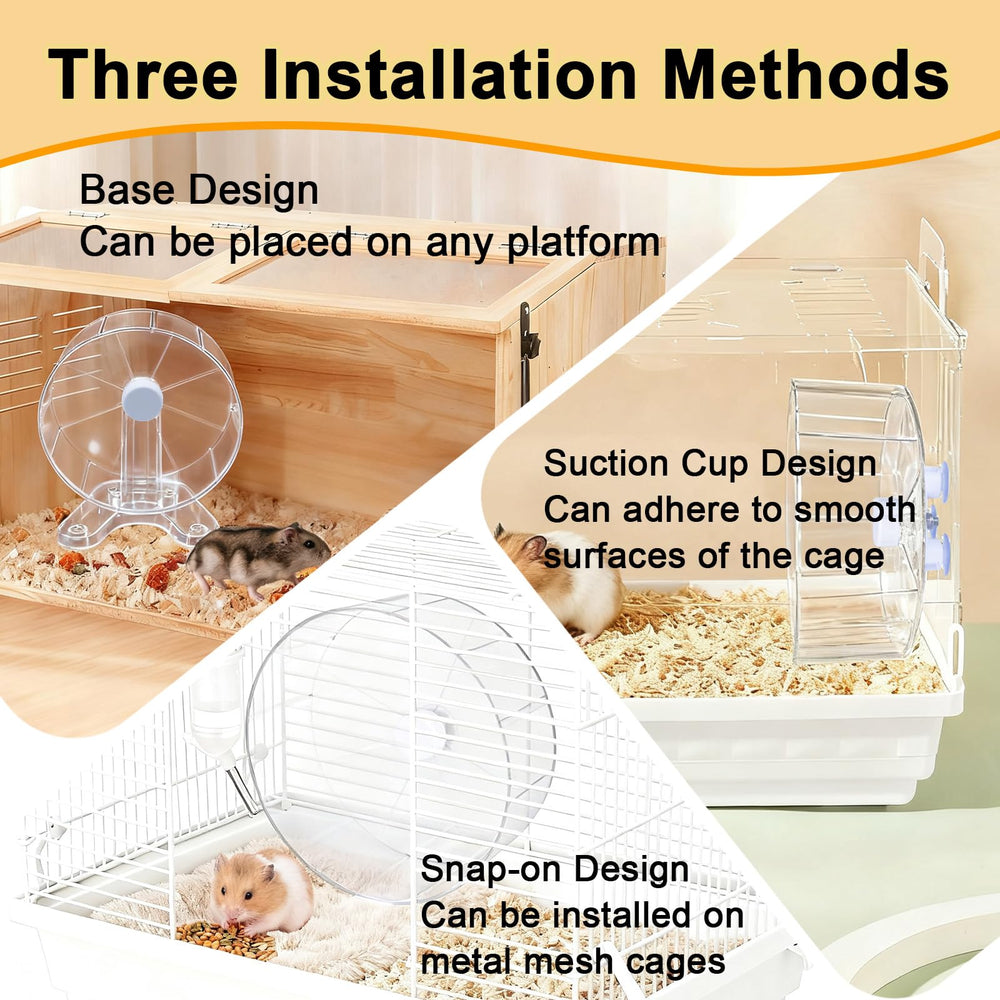 Three Installation Methods

Base Design
Can be placed on any platform

Suction Cup Design
Can adhere to smooth surfaces of the cage

Snap-on Design
Can be installed on metal mesh cages